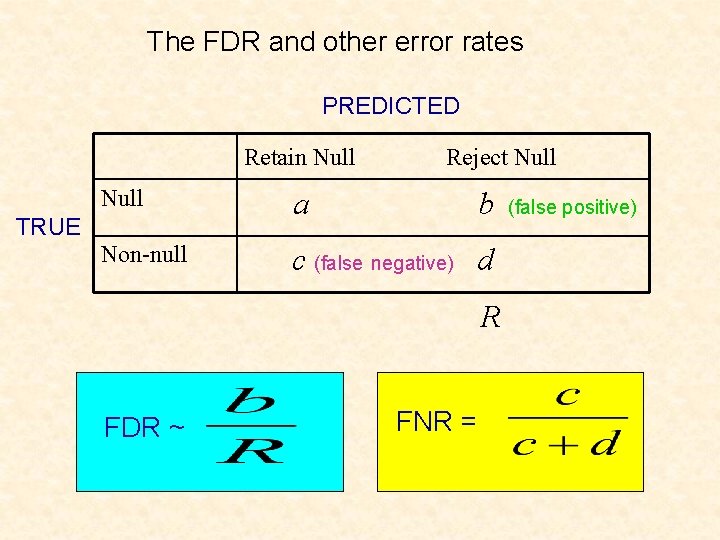 The FDR and other error rates

PREDICTED

TRUE

| | Retain Null | Reject Null |
|---|---|---|
| Null | $a$ | $b$ (false positive) |
| Non-null | $c$ (false negative) | $d$ |

$R$

FDR ~ $\frac{b}{R}$

FNR = $\frac{c}{c+d}$